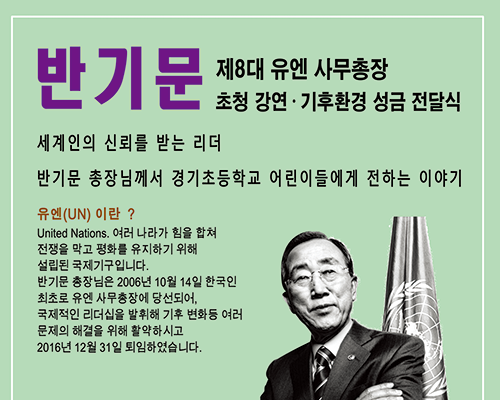 반기문 제8대 유엔 사무총장
초청 강연 · 기후환경 성금 전달식

세계인의 신뢰를 받는 리더

반기문 총장님께서 경기초등학교 어린이들에게 전하는 이야기

유엔(UN) 이란 ?

United Nations. 여러 나라가 힘을 합쳐 전쟁을 막고 평화를 유지하기 위해 설립된 국제기구입니다.
반기문 총장님은 2006년 10월 14일 한국인 최초로 유엔 사무총장에 당선되어, 국제적인 리더십을 발휘해 기후 변화등 여러 문제의 해결을 위해 활약하시고 2016년 12월 31일 퇴임하였습니다.